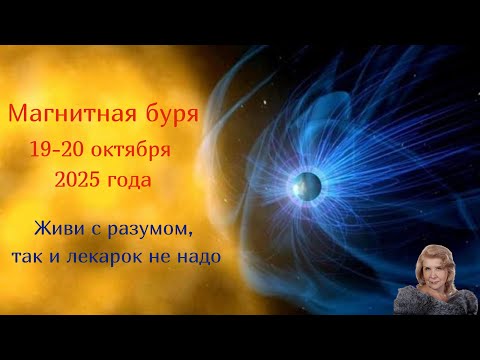 Магнитная буря
19-20 октября
2025 года

Живи с разумом,
так и лекарок не надо